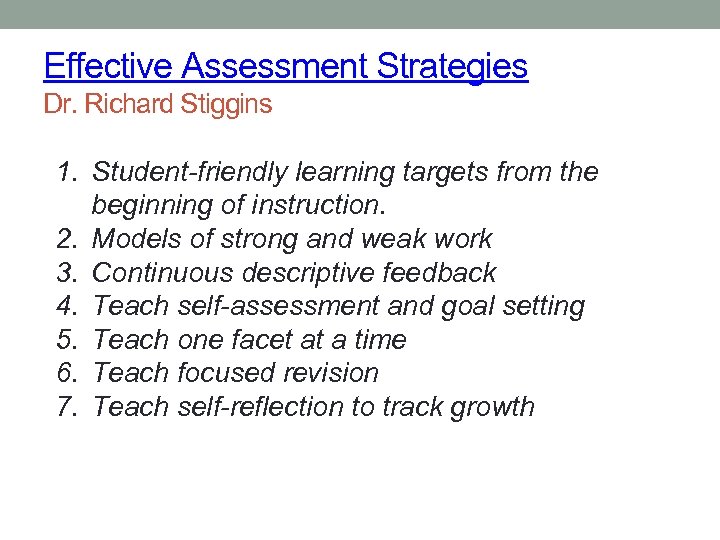 Effective Assessment Strategies
Dr. Richard Stiggins

1. Student-friendly learning targets from the beginning of instruction.
2. Models of strong and weak work
3. Continuous descriptive feedback
4. Teach self-assessment and goal setting
5. Teach one facet at a time
6. Teach focused revision
7. Teach self-reflection to track growth